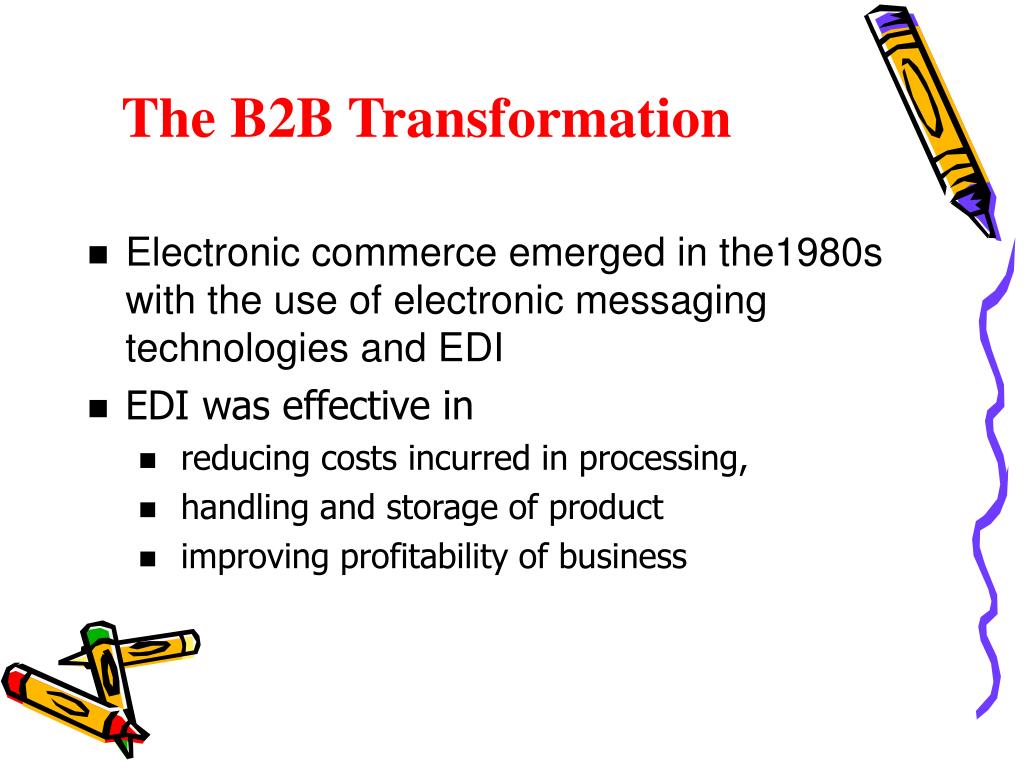 The B2B Transformation

- Electronic commerce emerged in the1980s with the use of electronic messaging technologies and EDI
- EDI was effective in
  - reducing costs incurred in processing,
  - handling and storage of product
  - improving profitability of business